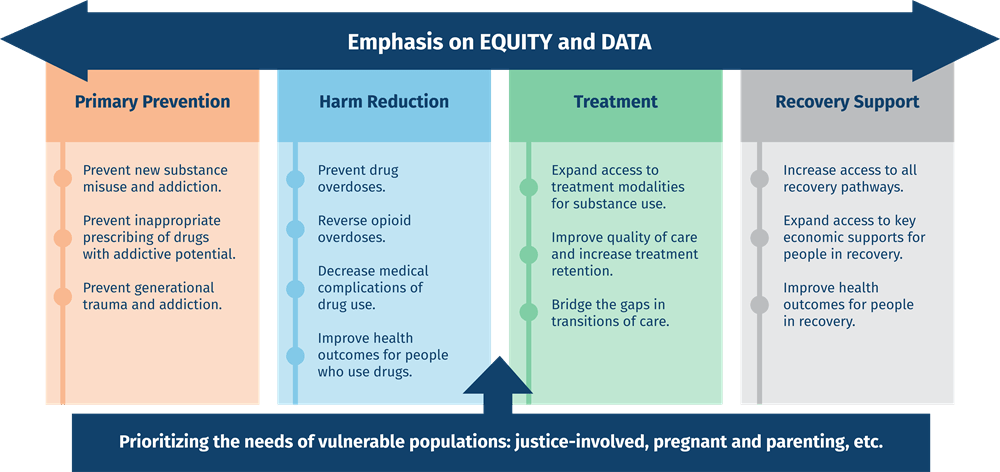 Emphasis on EQUITY and DATA

Primary Prevention

Prevent new substance misuse and addiction.

Prevent inappropriate prescribing of drugs with addictive potential.

Prevent generational trauma and addiction.

Harm Reduction

Prevent drug overdoses.

Reverse opioid overdoses.

Decrease medical complications of drug use.

Improve health outcomes for people who use drugs.

Treatment

Expand access to treatment modalities for substance use.

Improve quality of care and increase treatment retention.

Bridge the gaps in transitions of care.

Recovery Support

Increase access to all recovery pathways.

Expand access to key economic supports for people in recovery.

Improve health outcomes for people in recovery.

Prioritizing the needs of vulnerable populations: justice-involved, pregnant and parenting, etc.